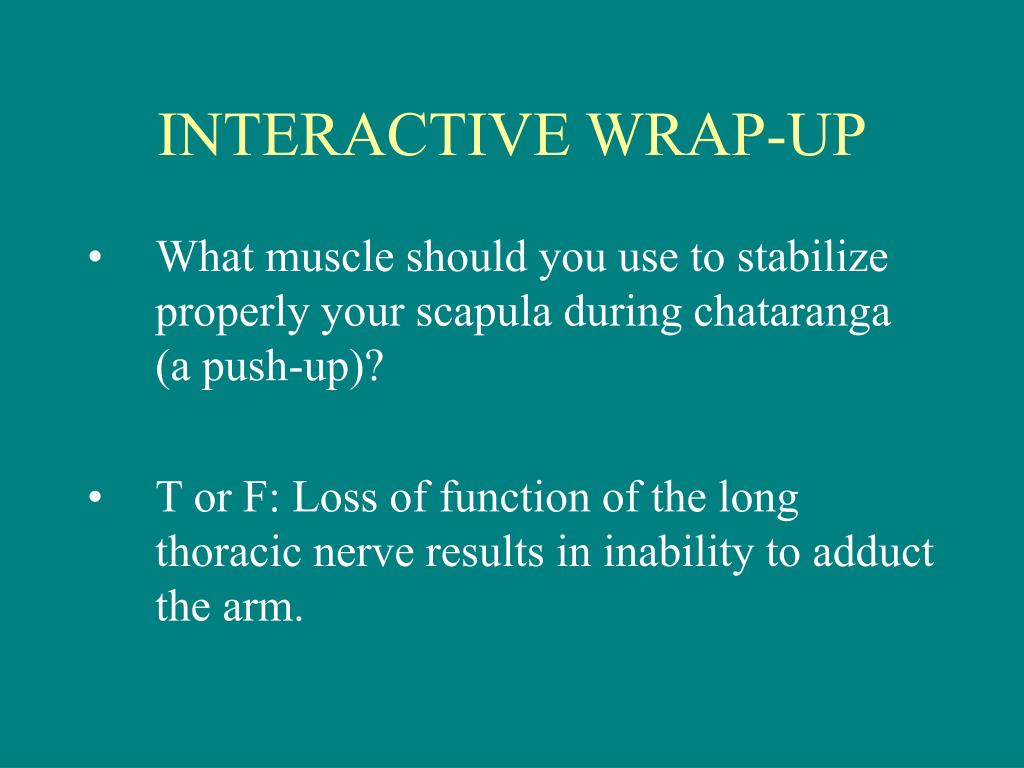 INTERACTIVE WRAP-UP

• What muscle should you use to stabilize properly your scapula during chataranga (a push-up)?

• T or F: Loss of function of the long thoracic nerve results in inability to adduct the arm.